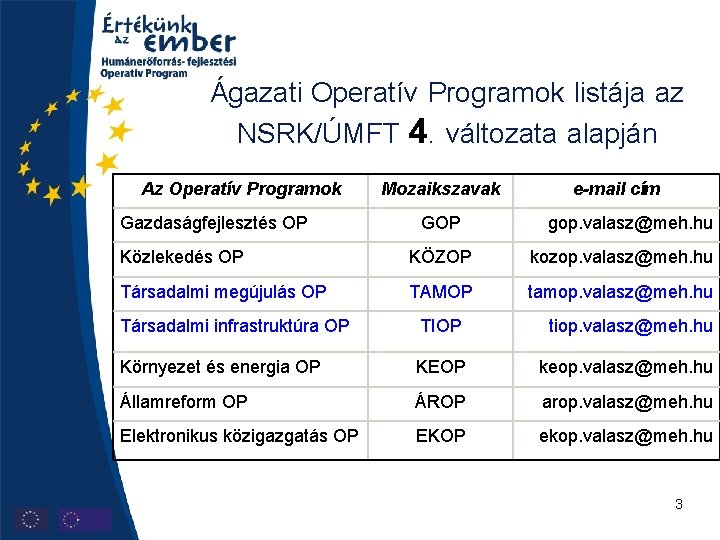 Értékünk az ember
Humánerőforrás-fejlesztési Operatív Program

Ágazati Operatív Programok listája az NSRK/ÚMFT 4. változata alapján

| Az Operatív Programok | Mozaikszavak | e-mail cím |
|---|---|---|
| Gazdaságfejlesztés OP | GOP | gop.valasz@meh.hu |
| Közlekedés OP | KÖZOP | kozop.valasz@meh.hu |
| Társadalmi megújulás OP | TAMOP | tamop.valasz@meh.hu |
| Társadalmi infrastruktúra OP | TIOP | tiop.valasz@meh.hu |
| Környezet és energia OP | KEOP | keop.valasz@meh.hu |
| Államreform OP | ÁROP | arop.valasz@meh.hu |
| Elektronikus közigazgatás OP | EKOP | ekop.valasz@meh.hu |

3